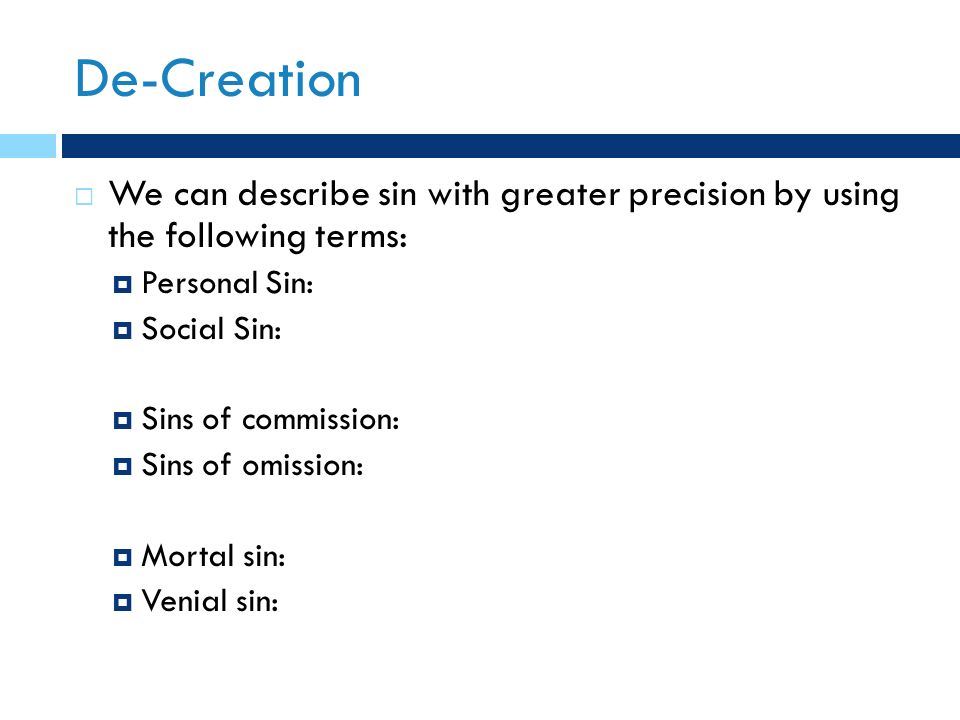 De-Creation

We can describe sin with greater precision by using the following terms:

Personal Sin:
Social Sin:

Sins of commission:
Sins of omission:

Mortal sin:
Venial sin: